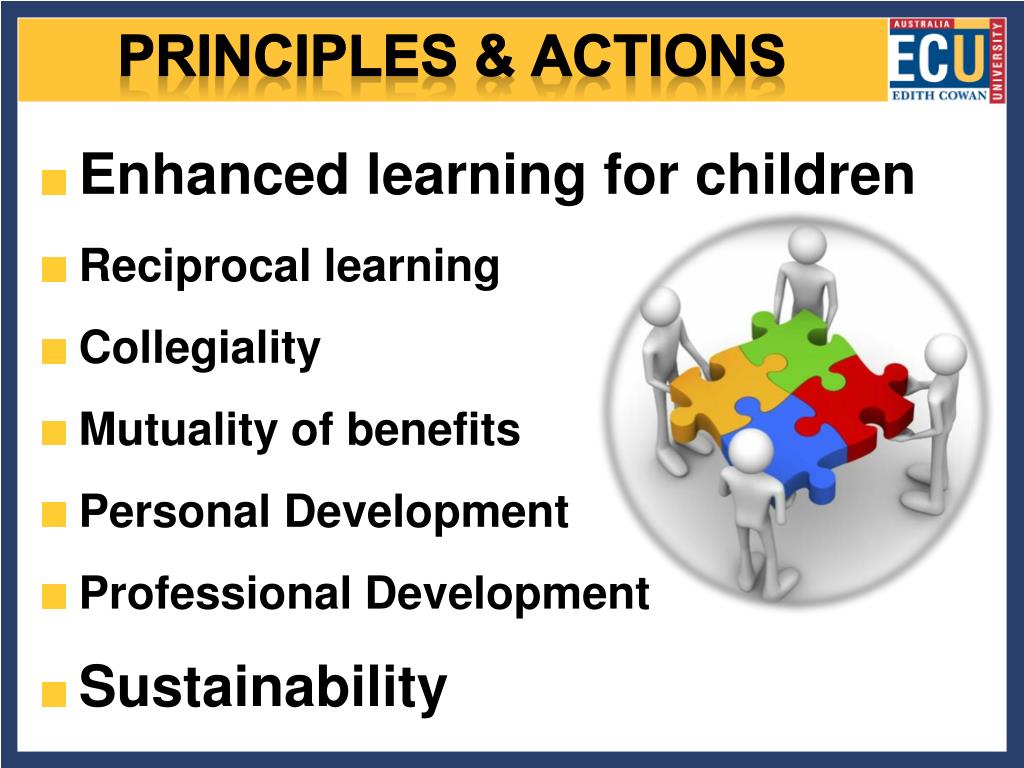 PRINCIPLES & ACTIONS

AUSTRALIA
ECU
UNIVERSITY
EDITH COWAN

Enhanced learning for children

Reciprocal learning

Collegiality

Mutuality of benefits

Personal Development

Professional Development

Sustainability